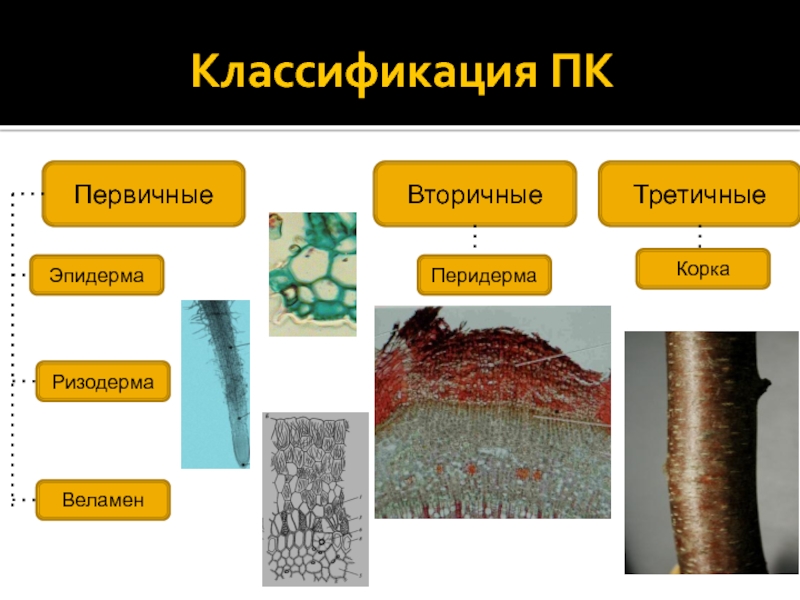 Классификация ПК

Первичные

Эпидерма

Ризодерма

Веламен

Вторичные

Перидерма

Третичные

Корка